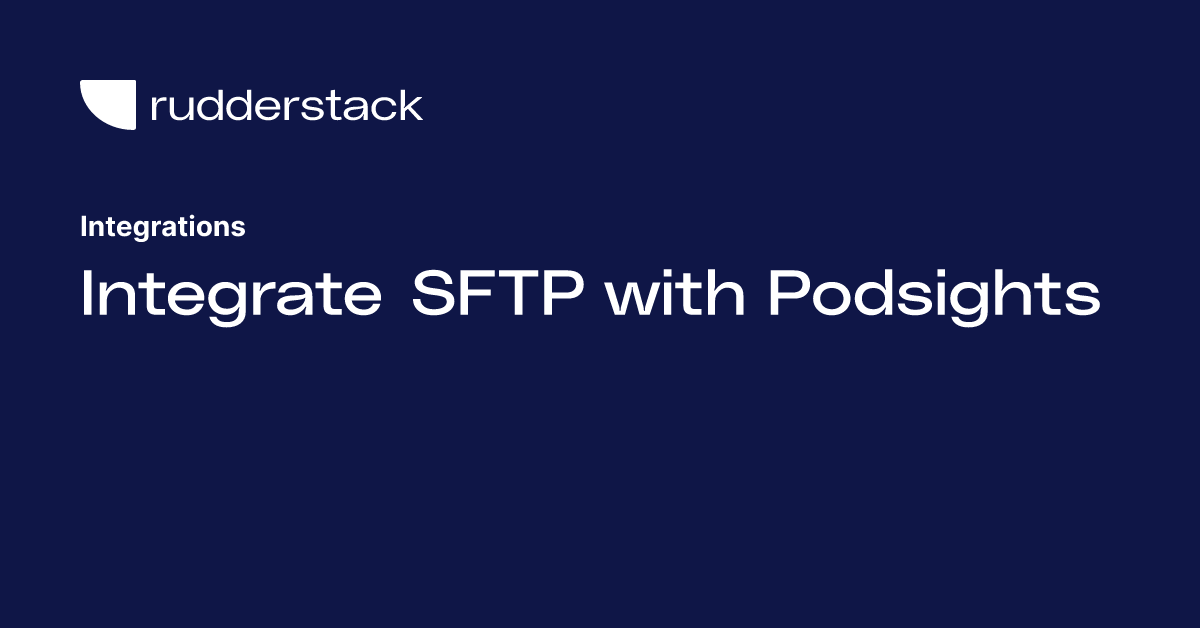 rudderstack

Integrations

Integrate SFTP with Podsights